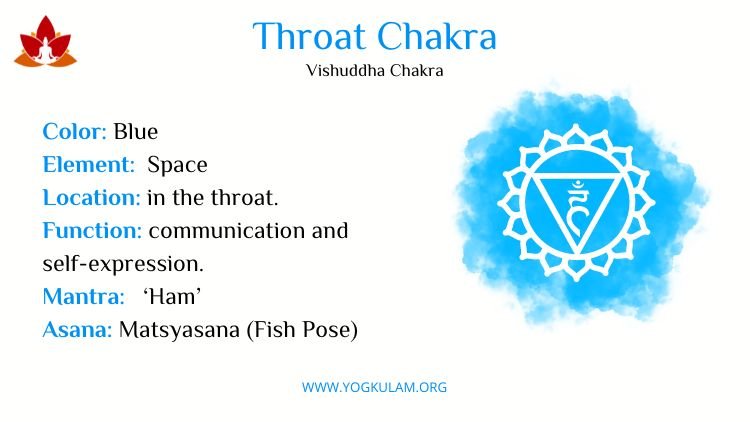 Throat Chakra
Vishuddha Chakra

Color: Blue
Element: Space
Location: in the throat.
Function: communication and self-expression.
Mantra: ‘Ham’
Asana: Matsyasana (Fish Pose)

हं

WWW.YOGKULAM.ORG